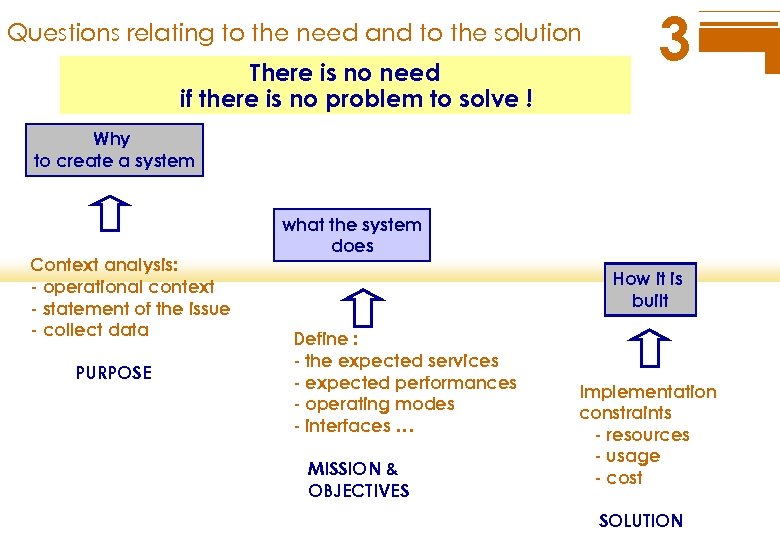 Questions relating to the need and to the solution

3

There is no need
if there is no problem to solve !

Why
to create a system

Context analysis:
- operational context
- statement of the issue
- collect data

PURPOSE

what the system does

Define :
- the expected services
- expected performances
- operating modes
- interfaces …

MISSION & OBJECTIVES

How it is built

Implementation constraints
- resources
- usage
- cost

SOLUTION